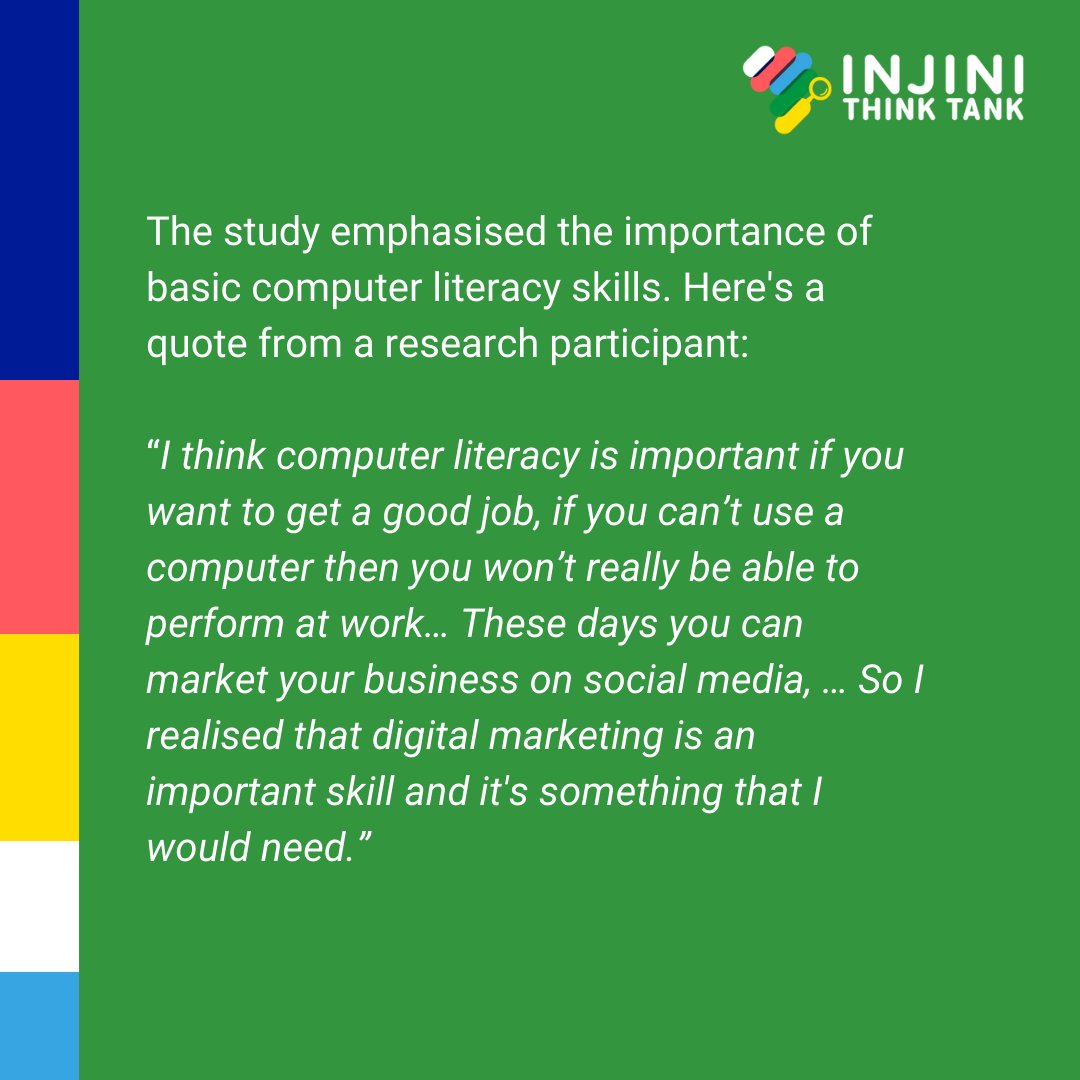 INJINI
THINK TANK

The study emphasised the importance of basic computer literacy skills. Here's a quote from a research participant:

“I think computer literacy is important if you want to get a good job, if you can’t use a computer then you won’t really be able to perform at work… These days you can market your business on social media, … So I realised that digital marketing is an important skill and it's something that I would need.”